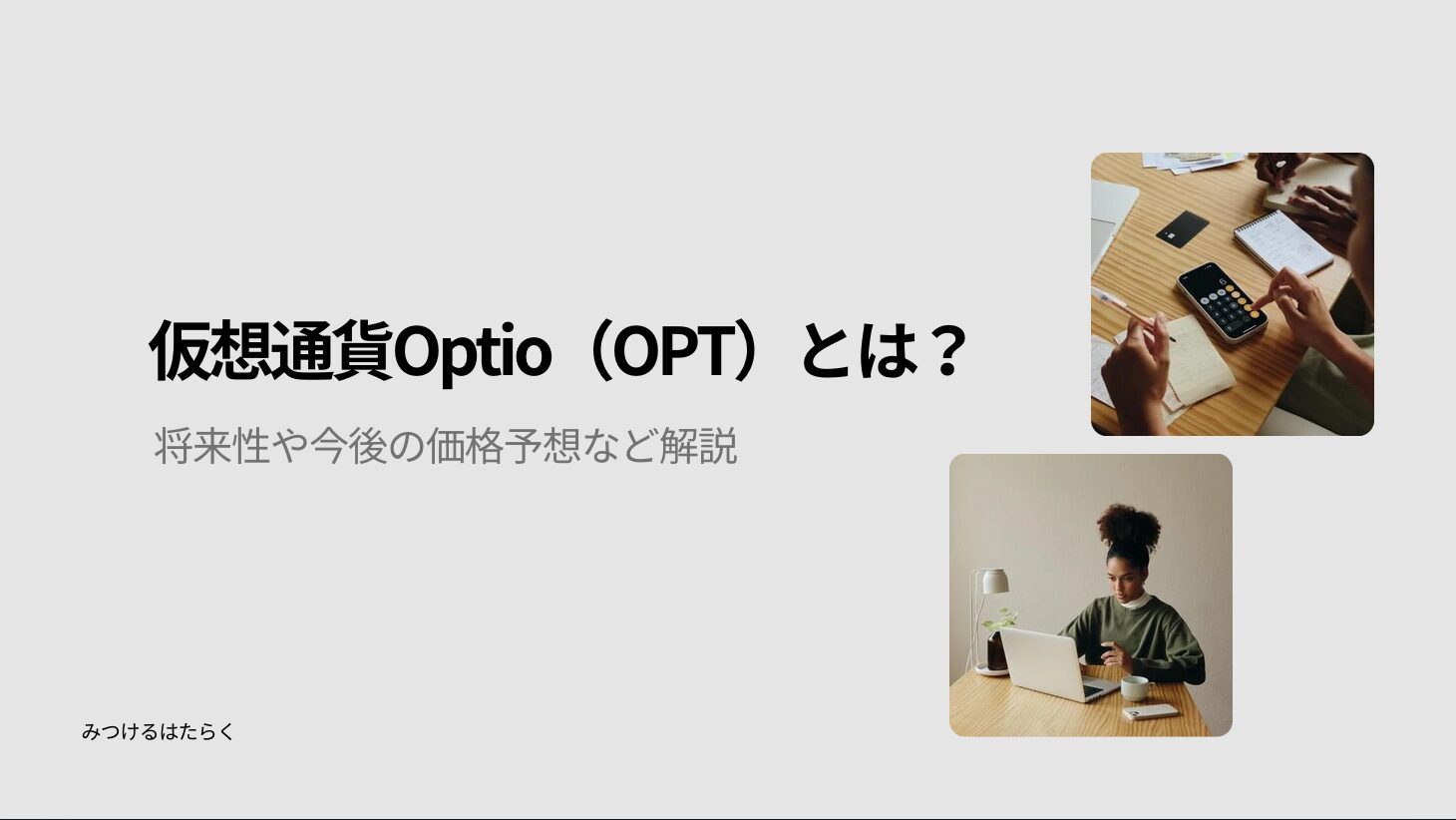 仮想通貨Optio（OPT）とは？

将来性や今後の価格予想など解説

みつけるはたらく